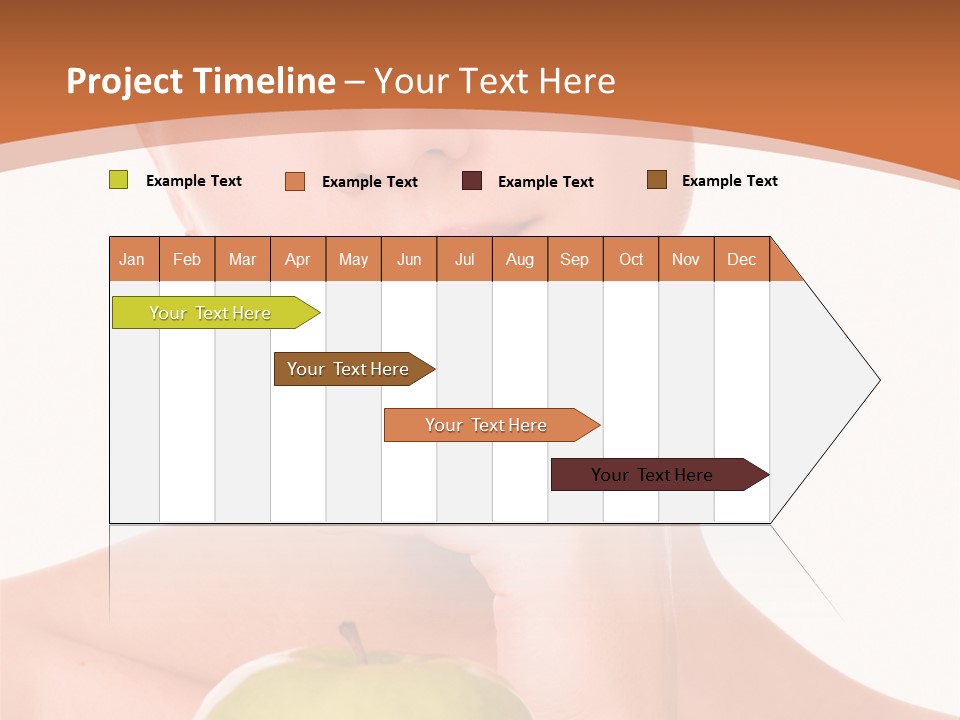 Project Timeline – Your Text Here

Example Text Example Text Example Text Example Text

| Jan | Feb | Mar | Apr | May | Jun | Jul | Aug | Sep | Oct | Nov | Dec |
|---|---|---|---|---|---|---|---|---|---|---|---|

Your Text Here

Your Text Here

Your Text Here

Your Text Here